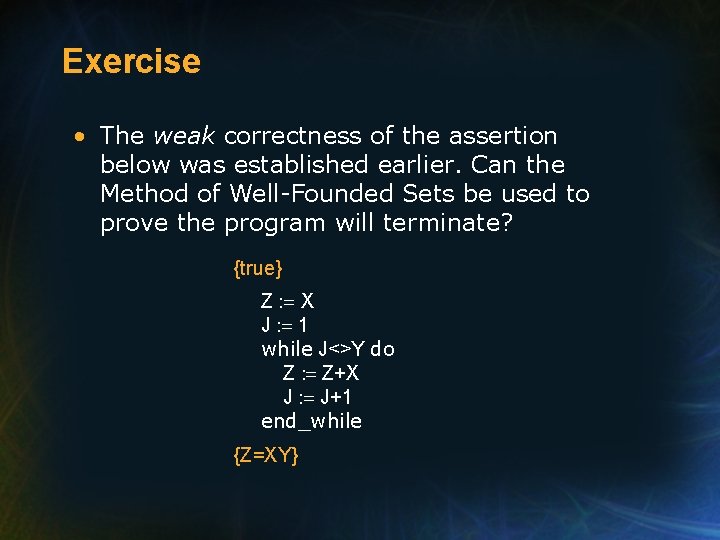 Exercise

• The weak correctness of the assertion below was established earlier. Can the Method of Well-Founded Sets be used to prove the program will terminate?

{true}

Z := X
J := 1
while J<>Y do
Z := Z+X
J := J+1
end_while

{Z=XY}